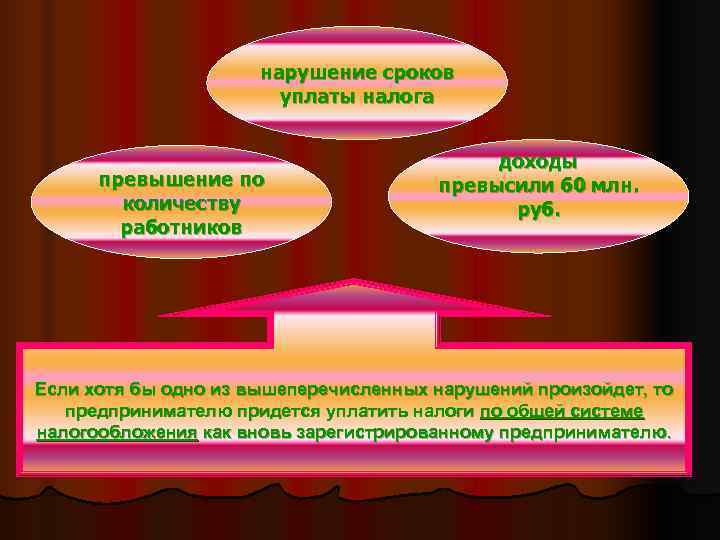 нарушение сроков уплаты налога

превышение по количеству работников

доходы превысили 60 млн. руб.

Если хотя бы одно из вышеперечисленных нарушений произойдет, то предпринимателю придется уплатить налоги по общей системе налогообложения как вновь зарегистрированному предпринимателю.